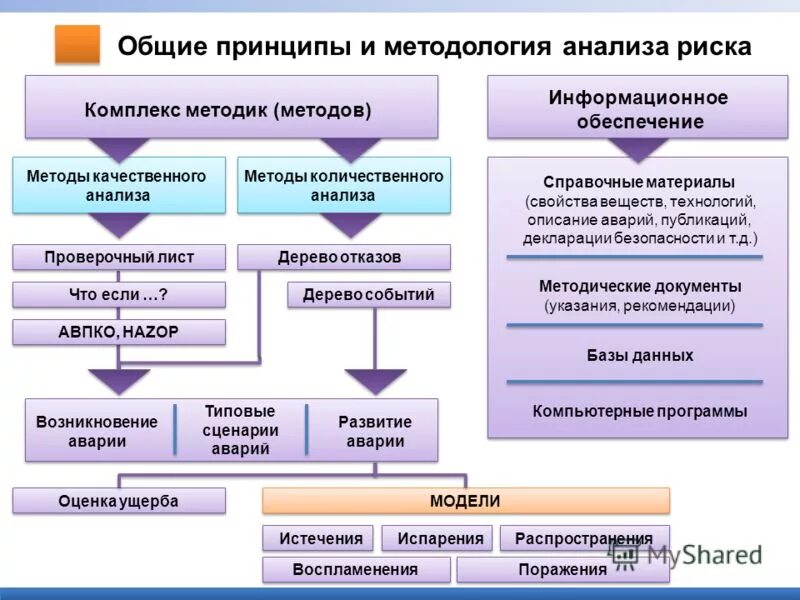 Общие принципы и методология анализа риска

Комплекс методик (методов)

Методы качественного анализа

Методы количественного анализа

Проверочный лист

Что если …?

АВПКО, HAZOP

Дерево отказов

Дерево событий

Возникновение аварии

Типовые сценарии аварий

Развитие аварии

Оценка ущерба

МОДЕЛИ

Истечения

Испарения

Распространения

Воспламенения

Поражения

Информационное обеспечение

Справочные материалы (свойства веществ, технологий, описание аварий, публикаций, декларации безопасности и т.д.)

Методические документы (указания, рекомендации)

Базы данных

Компьютерные программы

MyShared